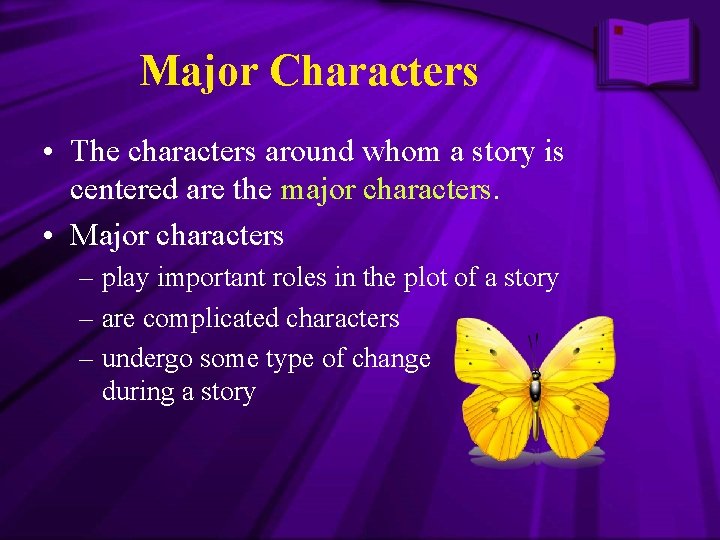 Major Characters

• The characters around whom a story is centered are the major characters.

• Major characters
– play important roles in the plot of a story
– are complicated characters
– undergo some type of change during a story